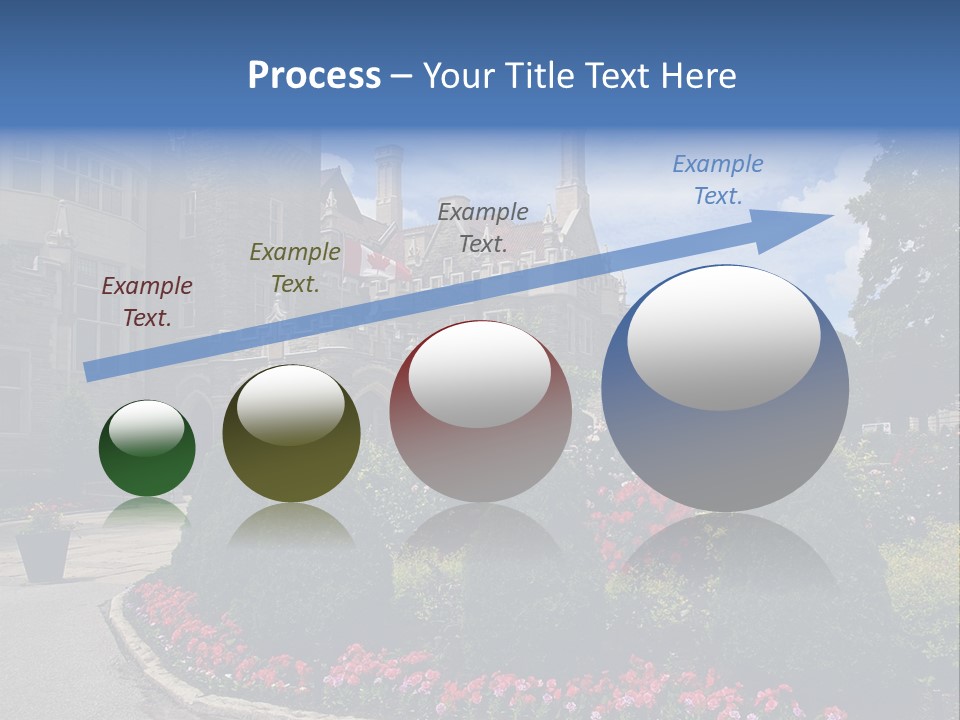 Process – Your Title Text Here

Example Text.

Example Text.

Example Text.

Example Text.